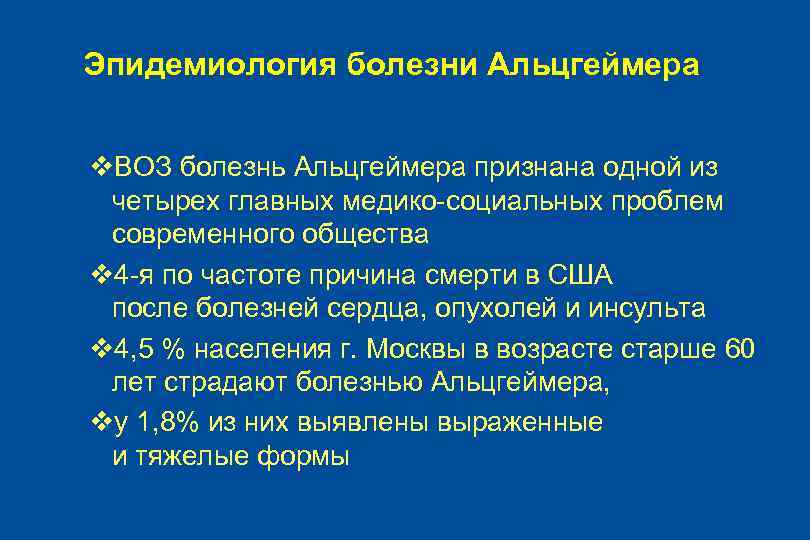 Эпидемиология болезни Альцгеймера

❖ВОЗ болезнь Альцгеймера признана одной из четырех главных медико-социальных проблем современного общества

❖4-я по частоте причина смерти в США после болезней сердца, опухолей и инсульта

❖4,5 % населения г. Москвы в возрасте старше 60 лет страдают болезнью Альцгеймера,

❖у 1,8% из них выявлены выраженные и тяжелые формы